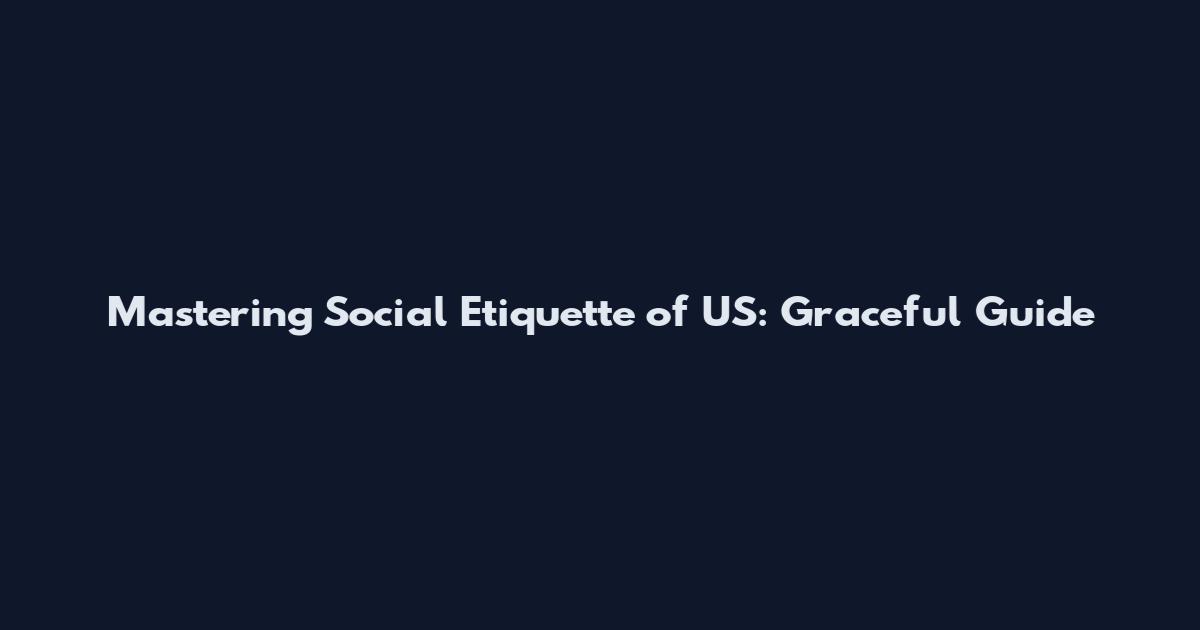 Mastering Social Etiquette of US: Graceful Guide